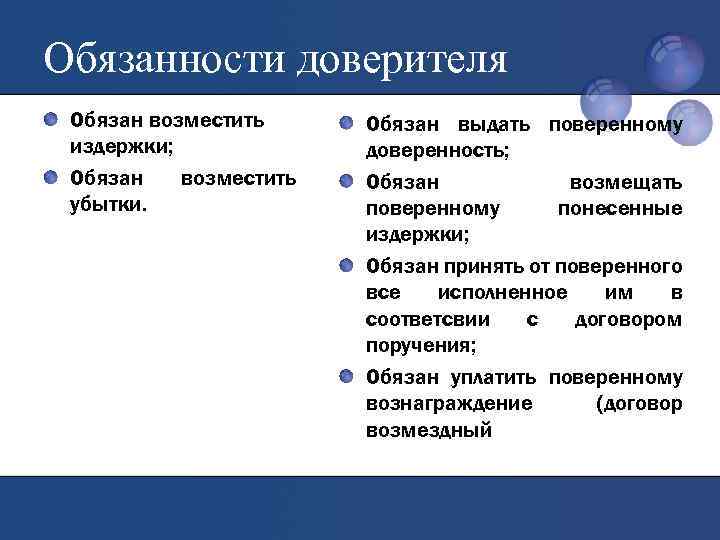 Обязанности доверителя

Обязан возместить издержки;

Обязан возместить убытки.

Обязан выдать поверенному доверенность;

Обязан возмещать поверенному понесенные издержки;

Обязан принять от поверенного все исполненное им в соответсвии с договором поручения;

Обязан уплатить поверенному вознаграждение (договор возмездный